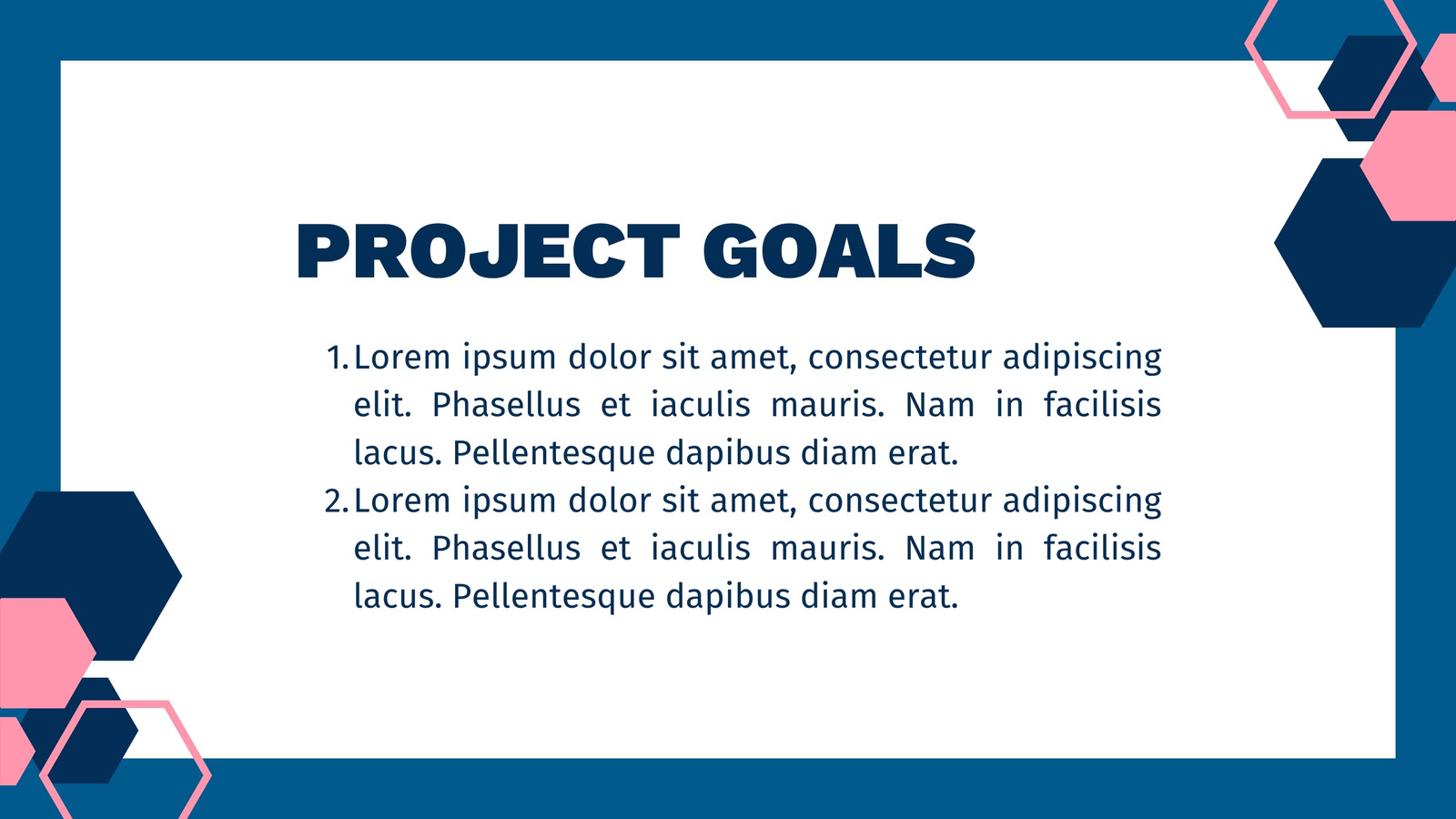 PROJECT GOALS

1. Lorem ipsum dolor sit amet, consectetur adipiscing elit. Phasellus et iaculis mauris. Nam in facilisis lacus. Pellentesque dapibus diam erat.
2. Lorem ipsum dolor sit amet, consectetur adipiscing elit. Phasellus et iaculis mauris. Nam in facilisis lacus. Pellentesque dapibus diam erat.